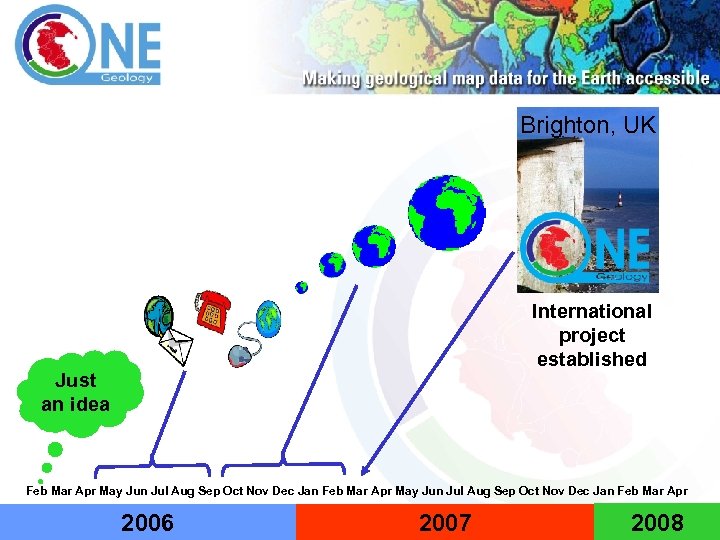 ONE Geology

Making geological map data for the Earth accessible

Brighton, UK

ONE Geology

International project established

Just an idea

Feb Mar Apr May Jun Jul Aug Sep Oct Nov Dec Jan Feb Mar Apr May Jun Jul Aug Sep Oct Nov Dec Jan Feb Mar Apr

2006

2007

2008